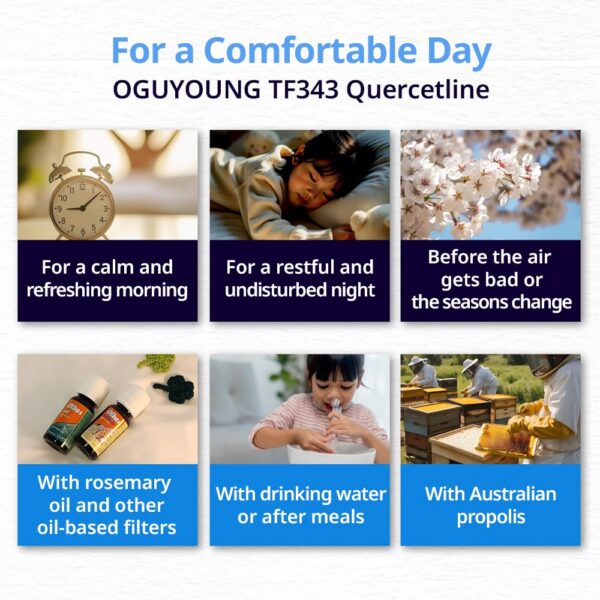 For a Comfortable Day
OGUYOUNG TF343 Quercetline

For a calm and refreshing morning

For a restful and undisturbed night

Before the air gets bad or the seasons change

With rosemary oil and other oil-based filters

With drinking water or after meals

With Australian propolis